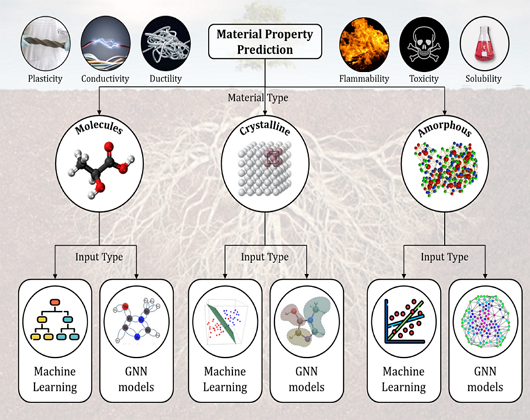 Material Property Prediction

Plasticity

Conductivity

Ductility

Flammability

Toxicity

Solubility

Material Type

Molecules

Crystalline

Amorphous

Input Type

Input Type

Input Type

Machine Learning

GNN models

Machine Learning

GNN models

Machine Learning

GNN models